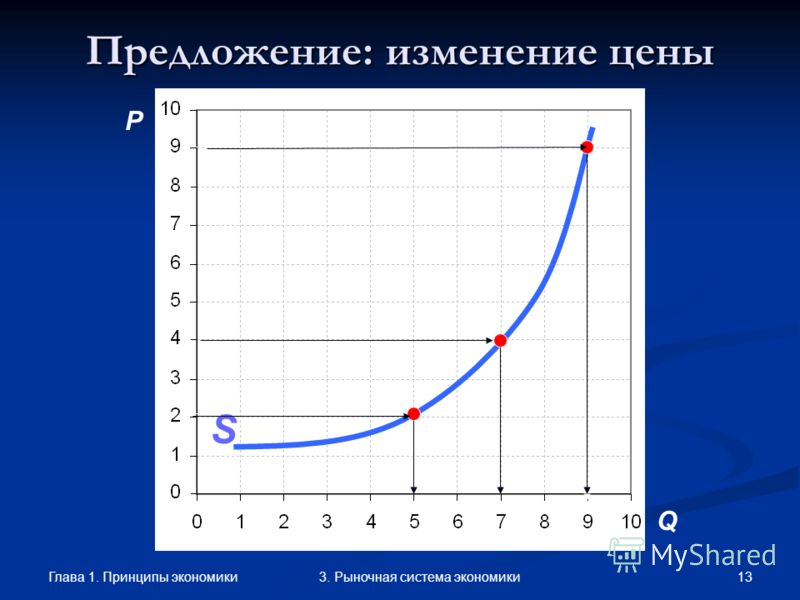 Предложение: изменение цены

P

10
9
8
7
6
5
4
3
2
1
0

S

0 1 2 3 4 5 6 7 8 9 10

Q

MyShared

Глава 1. Принципы экономики

3. Рыночная система экономики

13